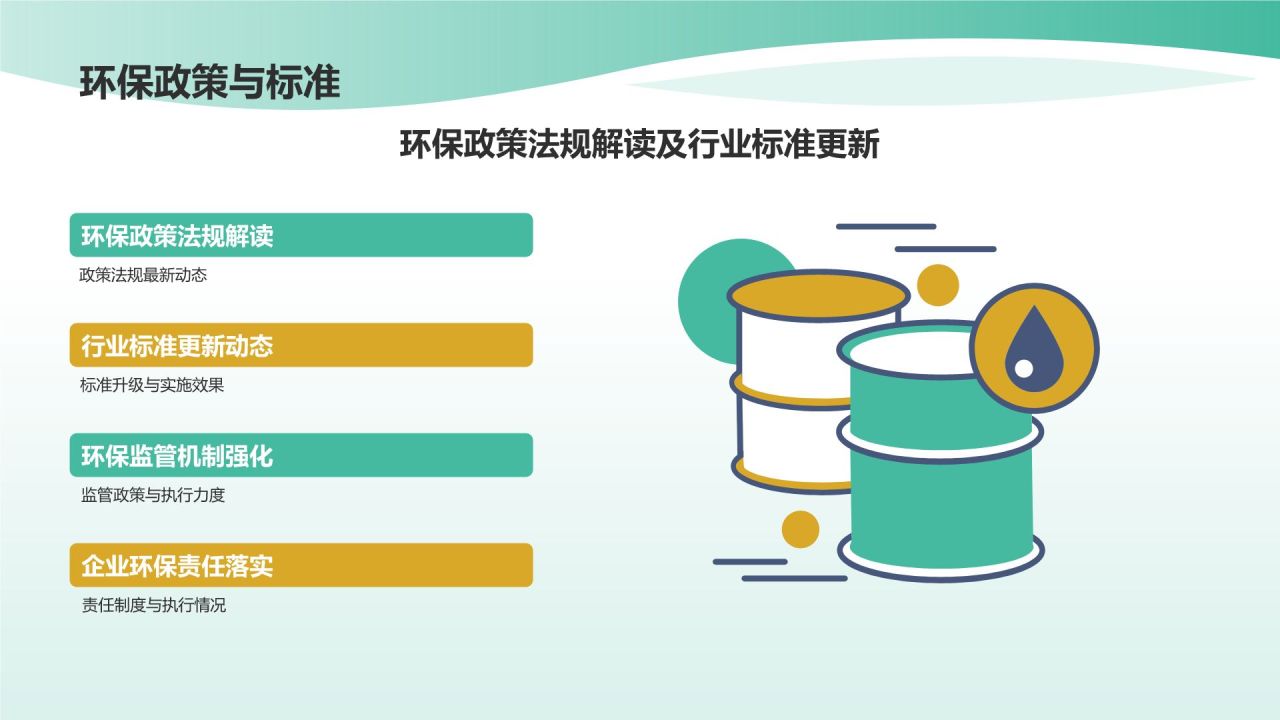 环保政策与标准

环保政策法规解读及行业标准更新

环保政策法规解读

政策法规最新动态

行业标准更新动态

标准升级与实施效果

环保监管机制强化

监管政策与执行力度

企业环保责任落实

责任制度与执行情况